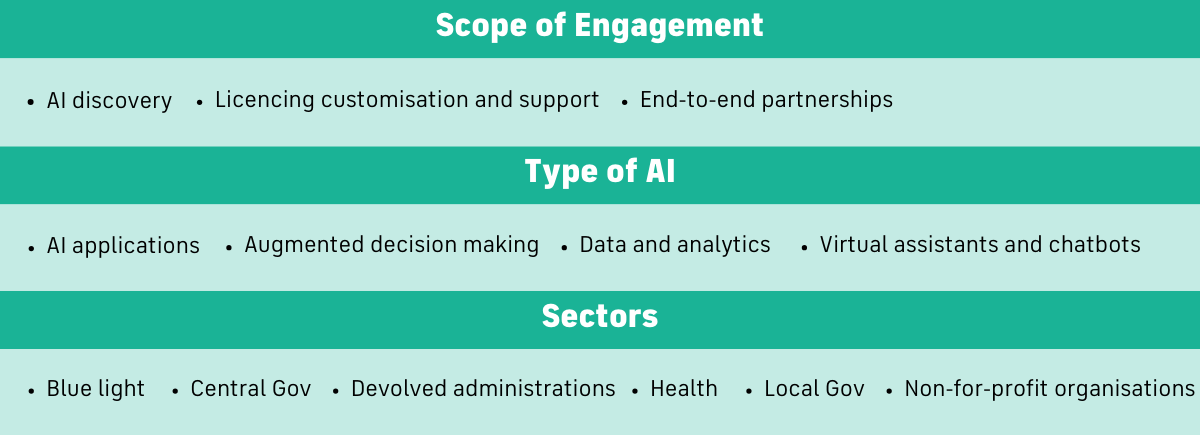 Scope of Engagement

• AI discovery • Licencing customisation and support • End-to-end partnerships

Type of AI

• AI applications • Augmented decision making • Data and analytics • Virtual assistants and chatbots

Sectors

• Blue light • Central Gov • Devolved administrations • Health • Local Gov • Non-for-profit organisations